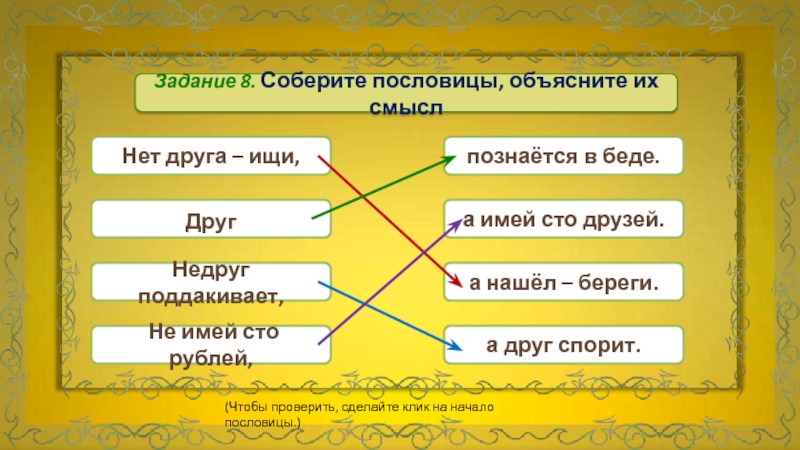 Задание 8. Соберите пословицы, объясните их смысл

Нет друга – ищи,

Друг

Недруг поддакивает,

Не имей сто рублей,

познаётся в беде.

а имей сто друзей.

а нашёл – береги.

а друг спорит.

(Чтобы проверить, сделайте клик на начало пословицы.)